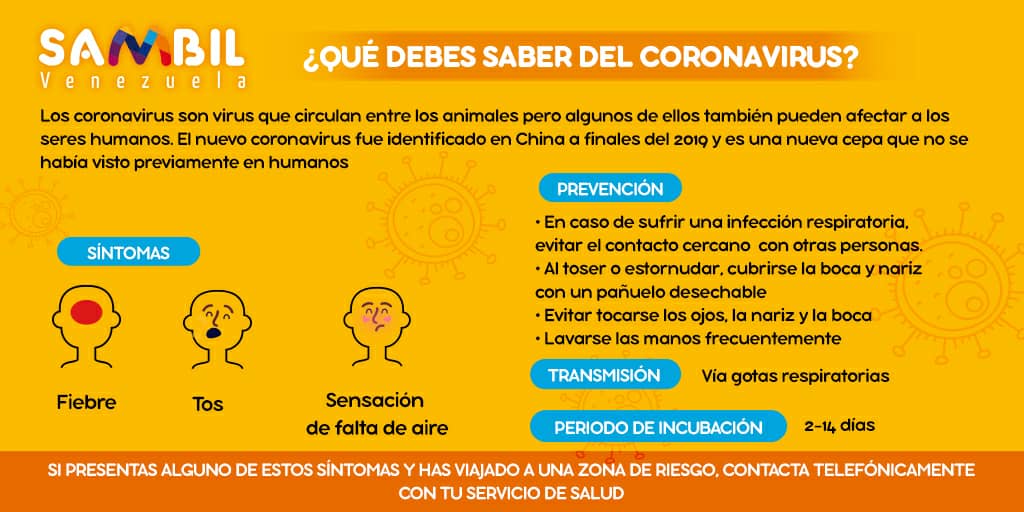 SAMBIL
Venezuela

¿QUÉ DEBES SABER DEL CORONAVIRUS?

Los coronavirus son virus que circulan entre los animales pero algunos de ellos también pueden afectar a los seres humanos. El nuevo coronavirus fue identificado en China a finales del 2019 y es una nueva cepa que no se había visto previamente en humanos

SÍNTOMAS

Fiebre

Tos

Sensación de falta de aire

PREVENCIÓN

• En caso de sufrir una infección respiratoria, evitar el contacto cercano con otras personas.
• Al toser o estornudar, cubrirse la boca y nariz con un pañuelo desechable
• Evitar tocarse los ojos, la nariz y la boca
• Lavarse las manos frecuentemente

TRANSMISIÓN Vía gotas respiratorias

PERIODO DE INCUBACIÓN 2-14 días

SI PRESENTAS ALGUNO DE ESTOS SÍNTOMAS Y HAS VIAJADO A UNA ZONA DE RIESGO, CONTACTA TELEFÓNICAMENTE CON TU SERVICIO DE SALUD